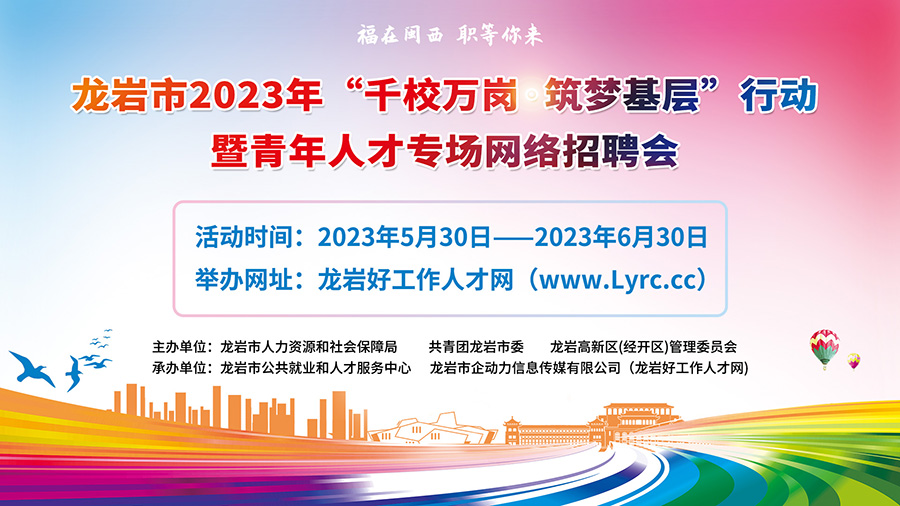 福在闽西 职等你来

龙岩市2023年“千校万岗·筑梦基层”行动
暨青年人才专场网络招聘会

活动时间：2023年5月30日——2023年6月30日
举办网址：龙岩好工作人才网（www.Lyrc.cc）

主办单位：龙岩市人力资源和社会保障局　共青团龙岩市委　龙岩高新区(经开区)管理委员会
承办单位：龙岩市公共就业和人才服务中心　龙岩市企动力信息传媒有限公司（龙岩好工作人才网）